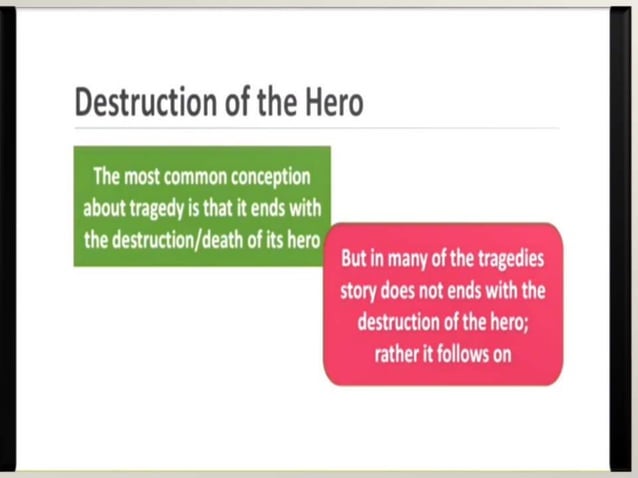 Destruction of the Hero

The most common conception about tragedy is that it ends with the destruction/death of its hero

But in many of the tragedies story does not ends with the destruction of the hero; rather it follows on